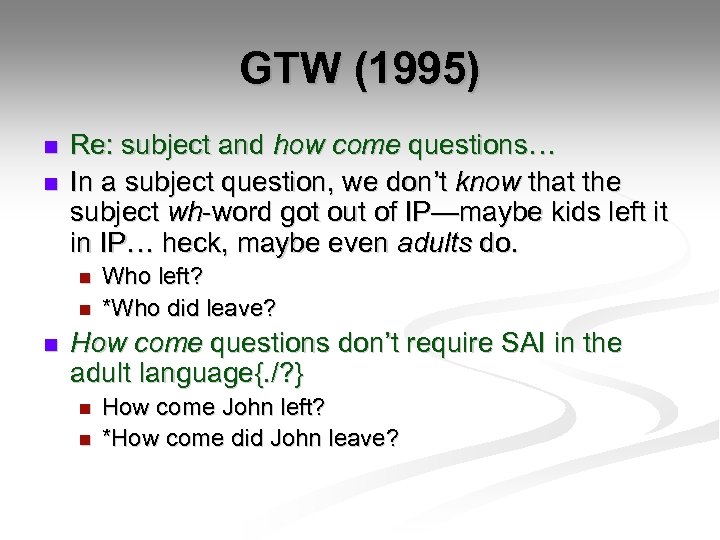 GTW (1995)

Re: subject and how come questions…

In a subject question, we don't know that the subject wh-word got out of IP—maybe kids left it in IP… heck, maybe even adults do.

Who left?

*Who did leave?

How come questions don't require SAI in the adult language{./?}

How come John left?

*How come did John leave?